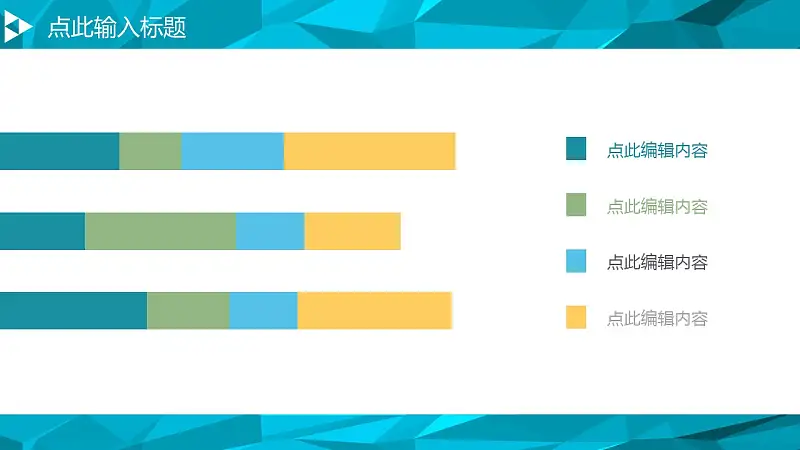 点此输入标题

点此编辑内容

点此编辑内容

点此编辑内容

点此编辑内容